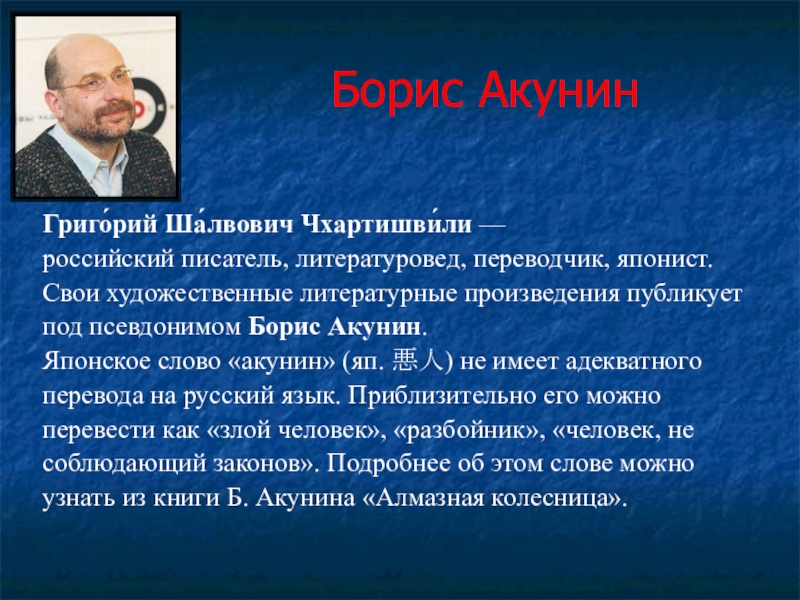 Борис Акунин

Григо́рий Ша́лвович Чхартишви́ли — российский писатель, литературовед, переводчик, японист. Свои художественные литературные произведения публикует под псевдонимом Борис Акунин.
Японское слово «акунин» (яп. 悪人) не имеет адекватного перевода на русский язык. Приблизительно его можно перевести как «злой человек», «разбойник», «человек, не соблюдающий законов». Подробнее об этом слове можно узнать из книги Б. Акунина «Алмазная колесница».